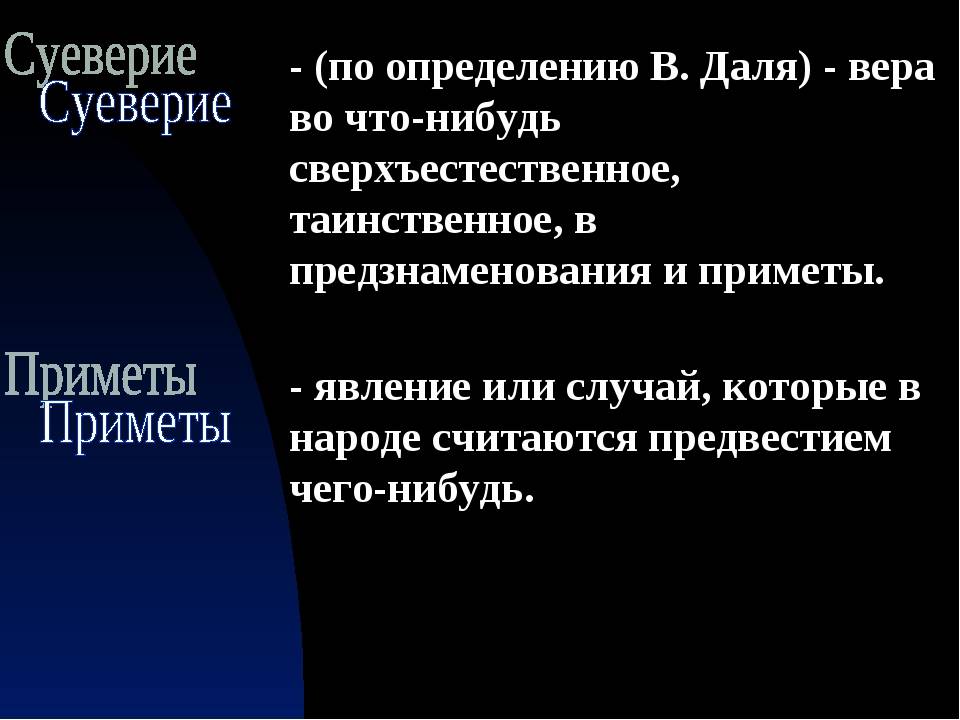 Суеверие
Суеверие

- (по определению В. Даля) - вера во что-нибудь сверхъестественное, таинственное, в предзнаменования и приметы.

Приметы
Приметы

- явление или случай, которые в народе считаются предвестием чего-нибудь.